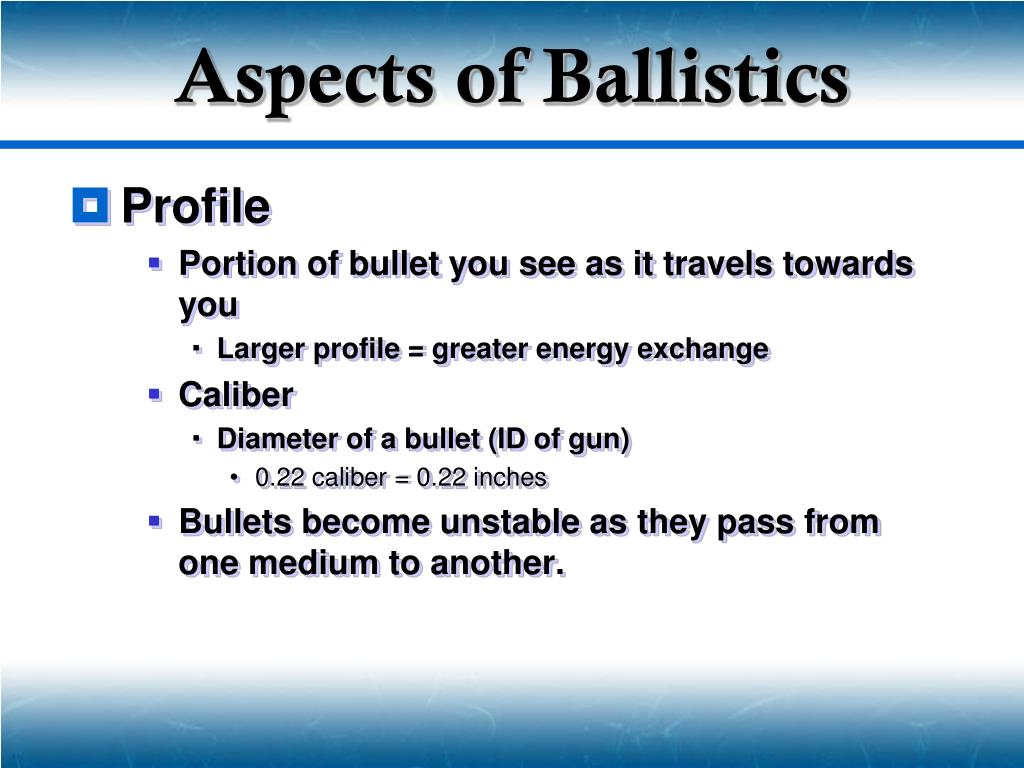 Aspects of Ballistics

Profile

Portion of bullet you see as it travels towards you

Larger profile = greater energy exchange

Caliber

Diameter of a bullet (ID of gun)

0.22 caliber = 0.22 inches

Bullets become unstable as they pass from one medium to another.